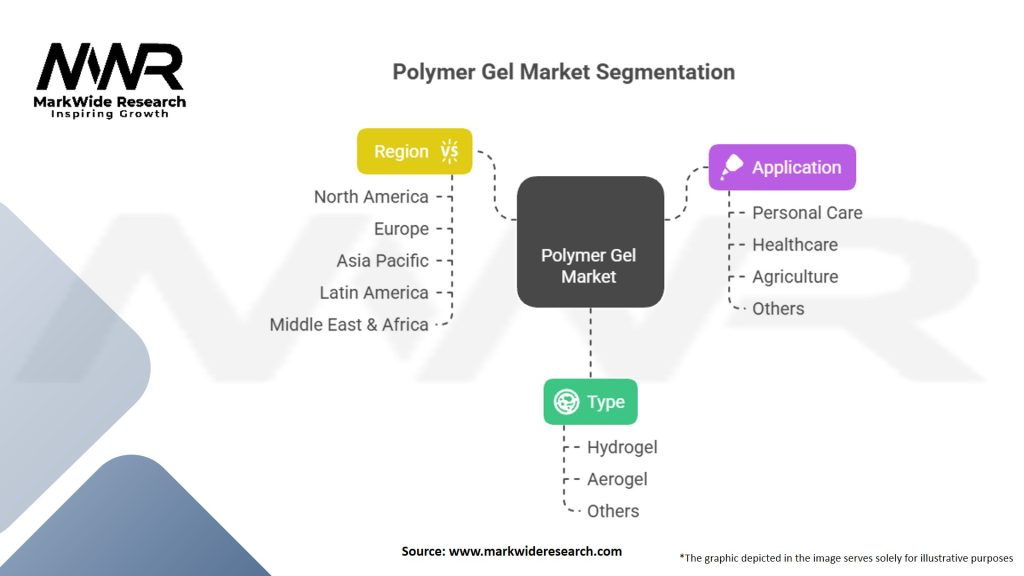 MWR
MarkWide Research
Inspiring Growth

Polymer Gel Market Segmentation

Region
North America
Europe
Asia Pacific
Latin America
Middle East & Africa

Polymer Gel Market

Application
Personal Care
Healthcare
Agriculture
Others

Type
Hydrogel
Aerogel
Others

Source: www.markwideresearch.com

*The graphic depicted in the image serves solely for illustrative purposes